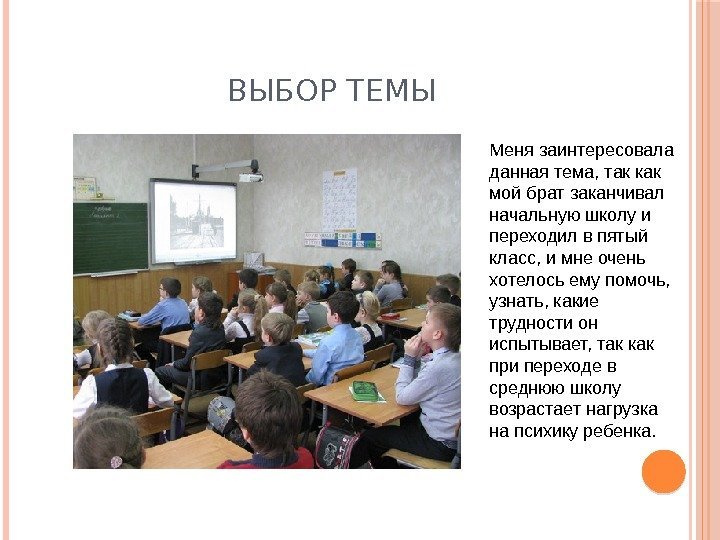 ВЫБОР ТЕМЫ

Меня заинтересовала данная тема, так как мой брат заканчивал начальную школу и переходил в пятый класс, и мне очень хотелось ему помочь, узнать, какие трудности он испытывает, так как при переходе в среднюю школу возрастает нагрузка на психику ребенка.